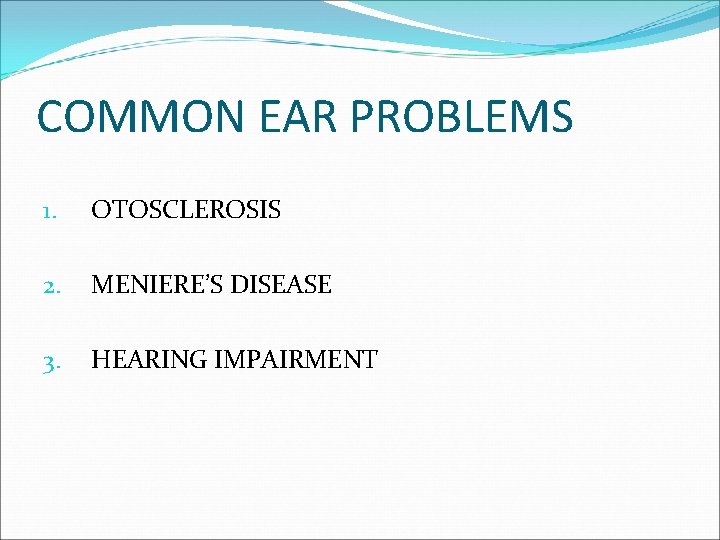 COMMON EAR PROBLEMS

1. OTOSCLEROSIS

2. MENIERE'S DISEASE

3. HEARING IMPAIRMENT